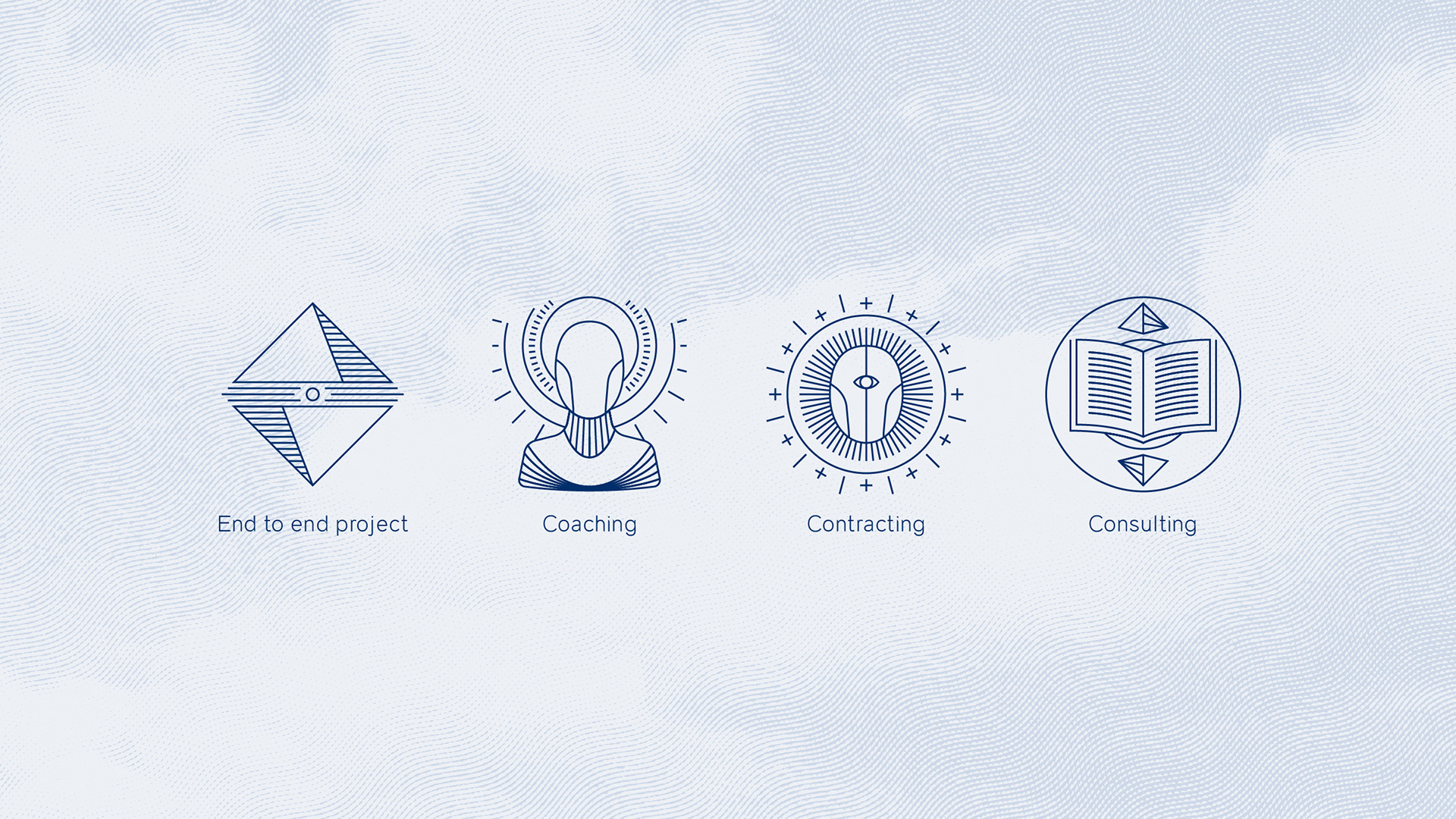 End to end project

Coaching

Contracting

Consulting